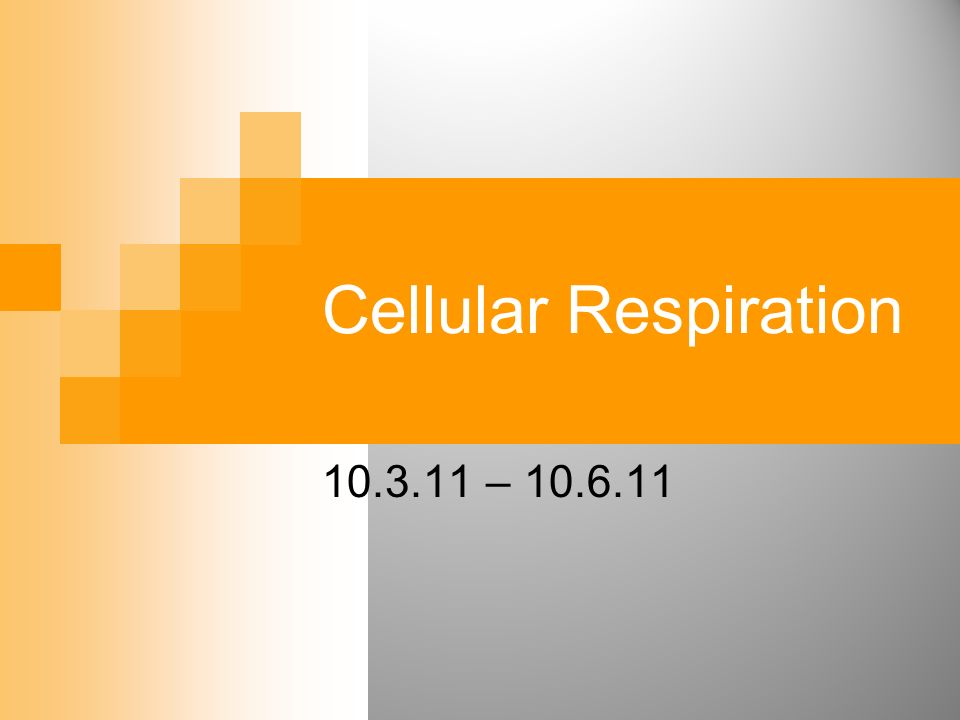 Cellular Respiration

10.3.11 – 10.6.11